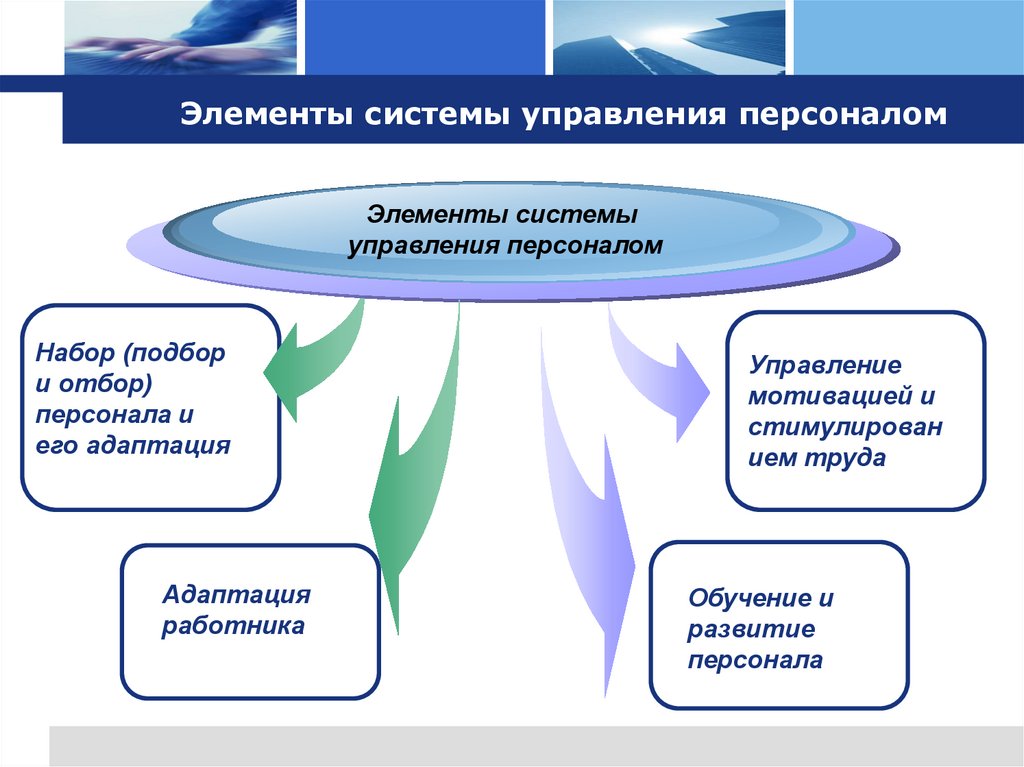 Элементы системы управления персоналом

Элементы системы управления персоналом

Набор (подбор и отбор) персонала и его адаптация

Управление мотивацией и стимулирован ием труда

Адаптация работника

Обучение и развитие персонала